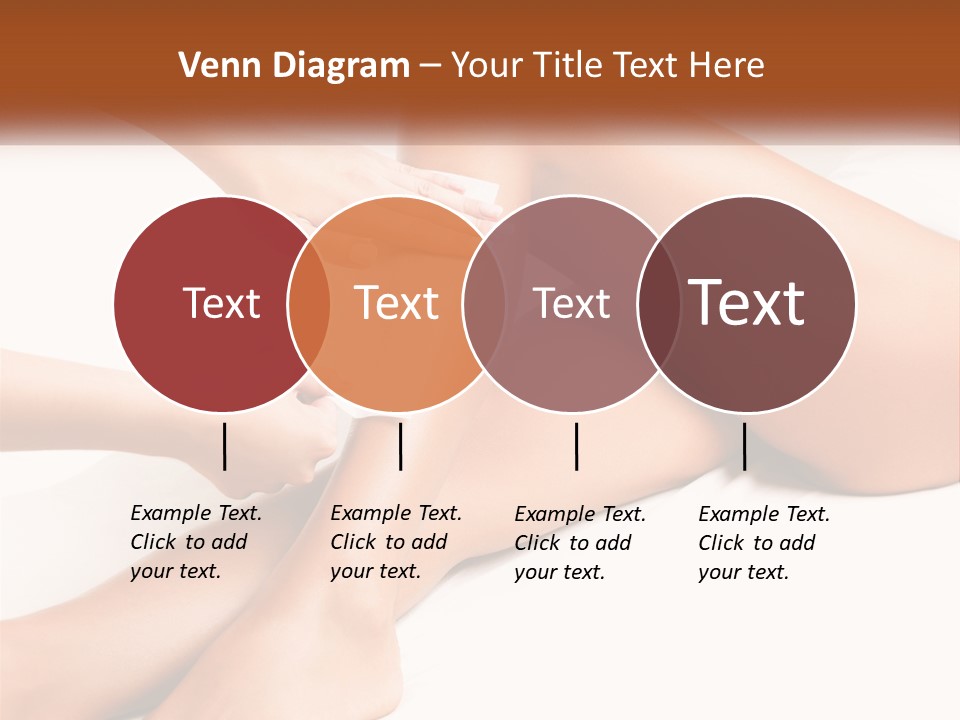 Venn Diagram – Your Title Text Here

Text

Text

Text

Text

Example Text. Click to add your text.

Example Text. Click to add your text.

Example Text. Click to add your text.

Example Text. Click to add your text.